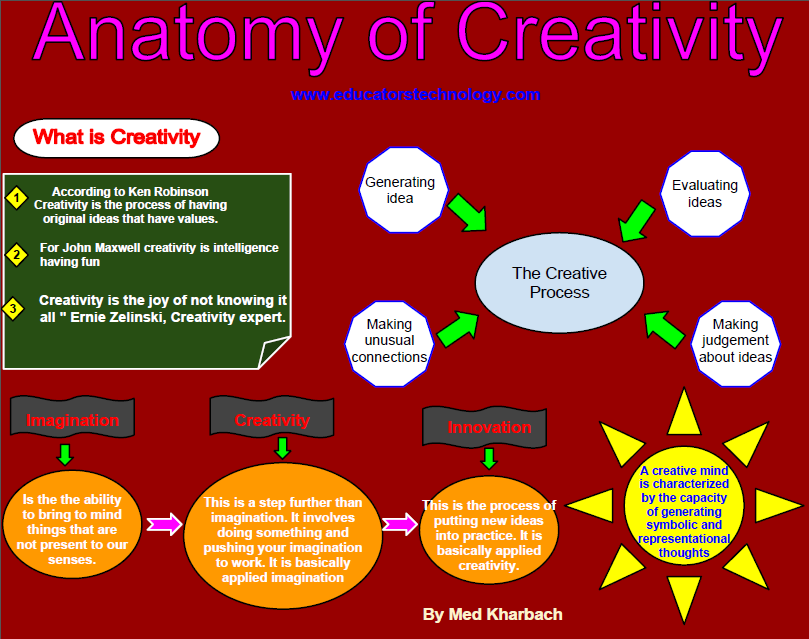 Anatomy of Creativity

www.educatorstechnology.com

What is Creativity

1 According to Ken Robinson Creativity is the process of having original ideas that have values.

2 For John Maxwell creativity is intelligence having fun

3 Creativity is the joy of not knowing it all " Ernie Zelinski, Creativity expert.

Generating idea

Evaluating ideas

The Creative Process

Making unusual connections

Making judgement about ideas

Imagination

Is the the ability to bring to mind things that are not present to our senses.

Creativity

This is a step further than imagination. It involves doing something and pushing your imagination to work. It is basically applied imagination

Innovation

This is the process of putting new ideas into practice. It is basically applied creativity.

A creative mind is characterized by the capacity of generating symbolic and representational thoughts

By Med Kharbach